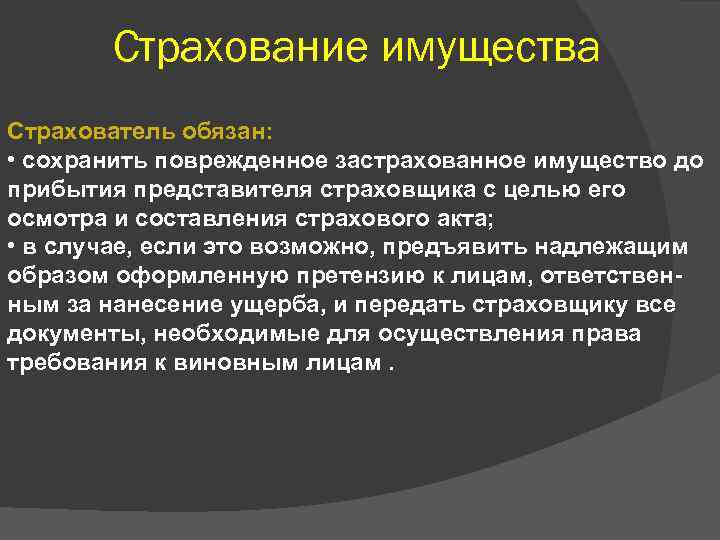 Страхование имущества

Страхователь обязан:
• сохранить поврежденное застрахованное имущество до прибытия представителя страховщика с целью его осмотра и составления страхового акта;
• в случае, если это возможно, предъявить надлежащим образом оформленную претензию к лицам, ответственным за нанесение ущерба, и передать страховщику все документы, необходимые для осуществления права требования к виновным лицам .